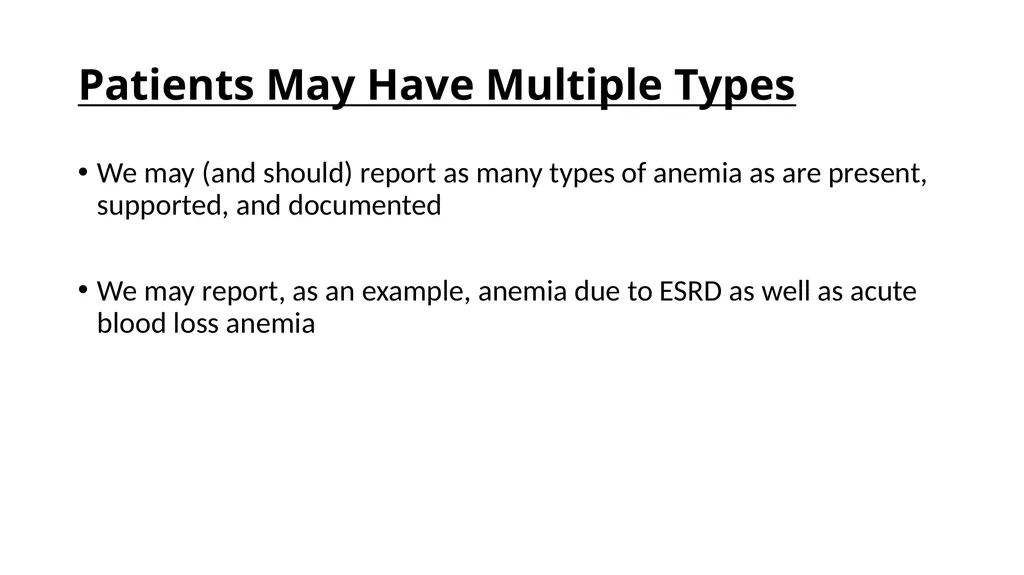 Patients May Have Multiple Types

• We may (and should) report as many types of anemia as are present, supported, and documented

• We may report, as an example, anemia due to ESRD as well as acute blood loss anemia